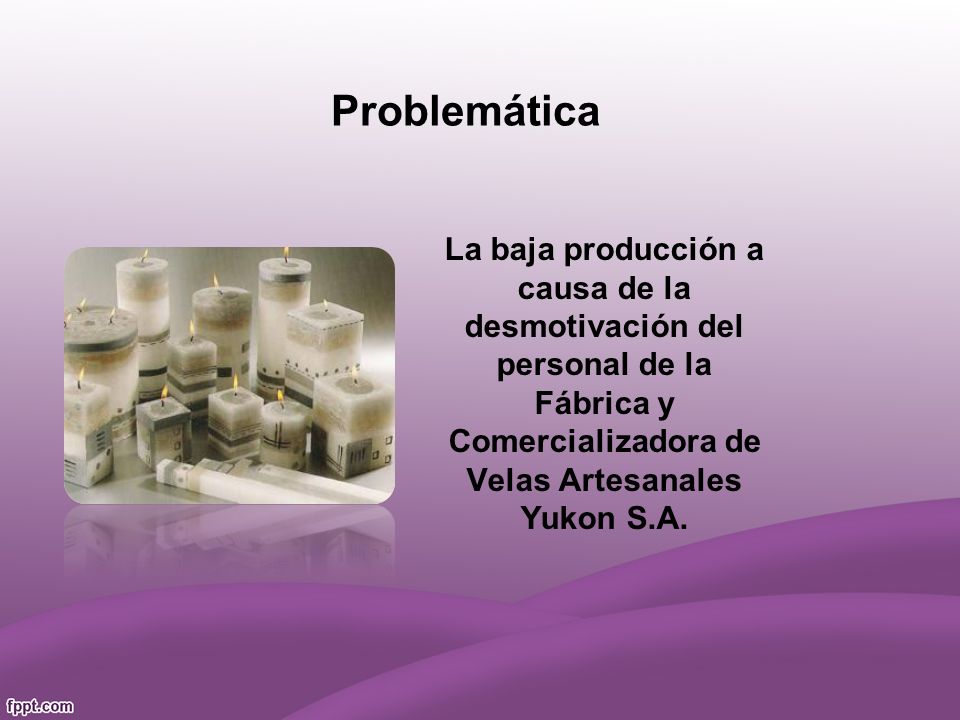 Problemática

La baja producción a causa de la desmotivación del personal de la Fábrica y Comercializadora de Velas Artesanales Yukon S.A.

fppt.com